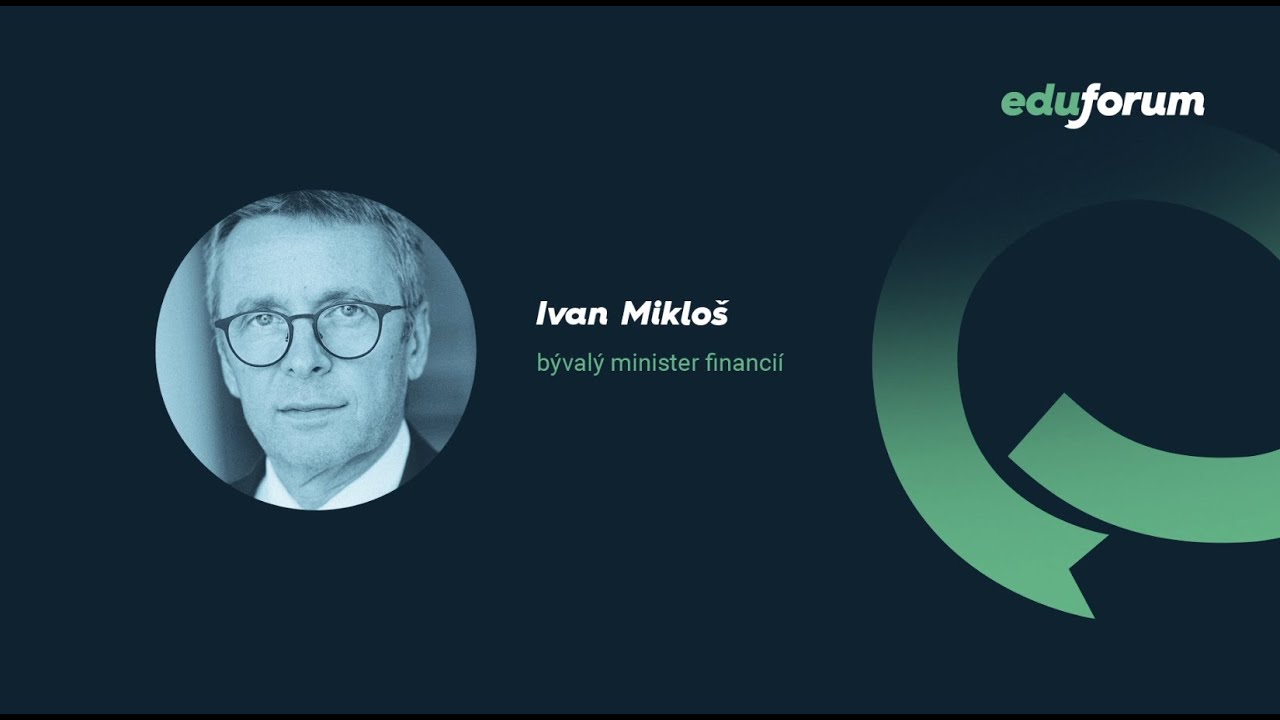 eduforum

Ivan Mikloš

bývalý minister financií